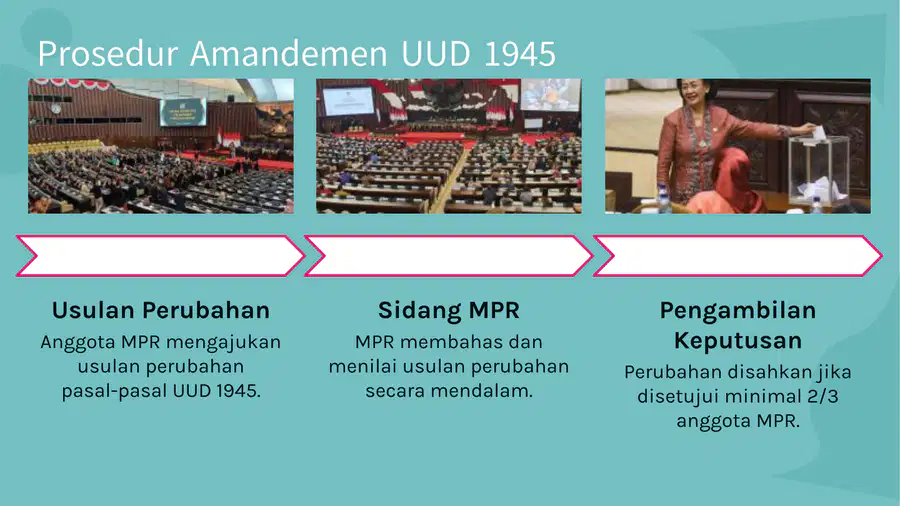 Prosedur Amandemen UUD 1945

Usulan Perubahan
Anggota MPR mengajukan usulan perubahan pasal-pasal UUD 1945.

Sidang MPR
MPR membahas dan menilai usulan perubahan secara mendalam.

Pengambilan Keputusan
Perubahan disahkan jika disetujui minimal 2/3 anggota MPR.